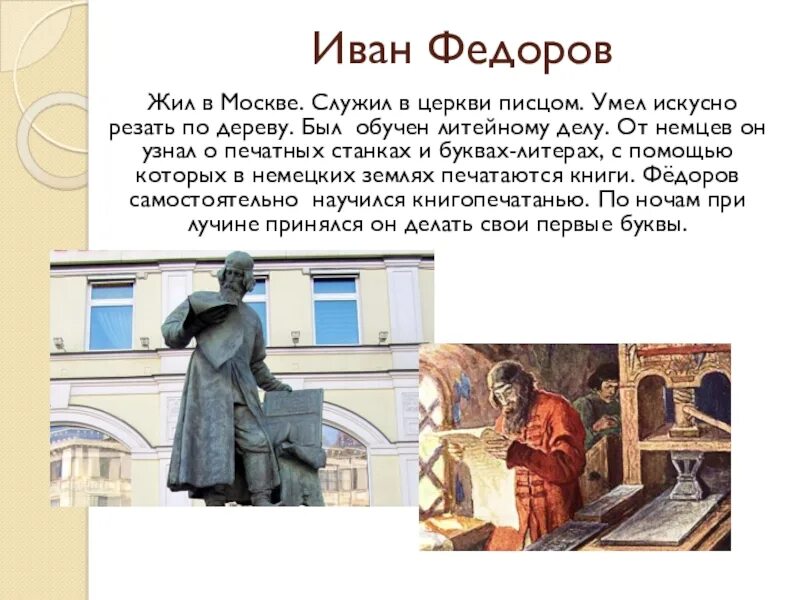 Иван Федоров

Жил в Москве. Служил в церкви писцом. Умел искусно резать по дереву. Был обучен литейному делу. От немцев он узнал о печатных станках и буквах-литерах, с помощью которых в немецких землях печатаются книги. Фёдоров самостоятельно научился книгопечатанью. По ночам при лучине принялся он делать свои первые буквы.